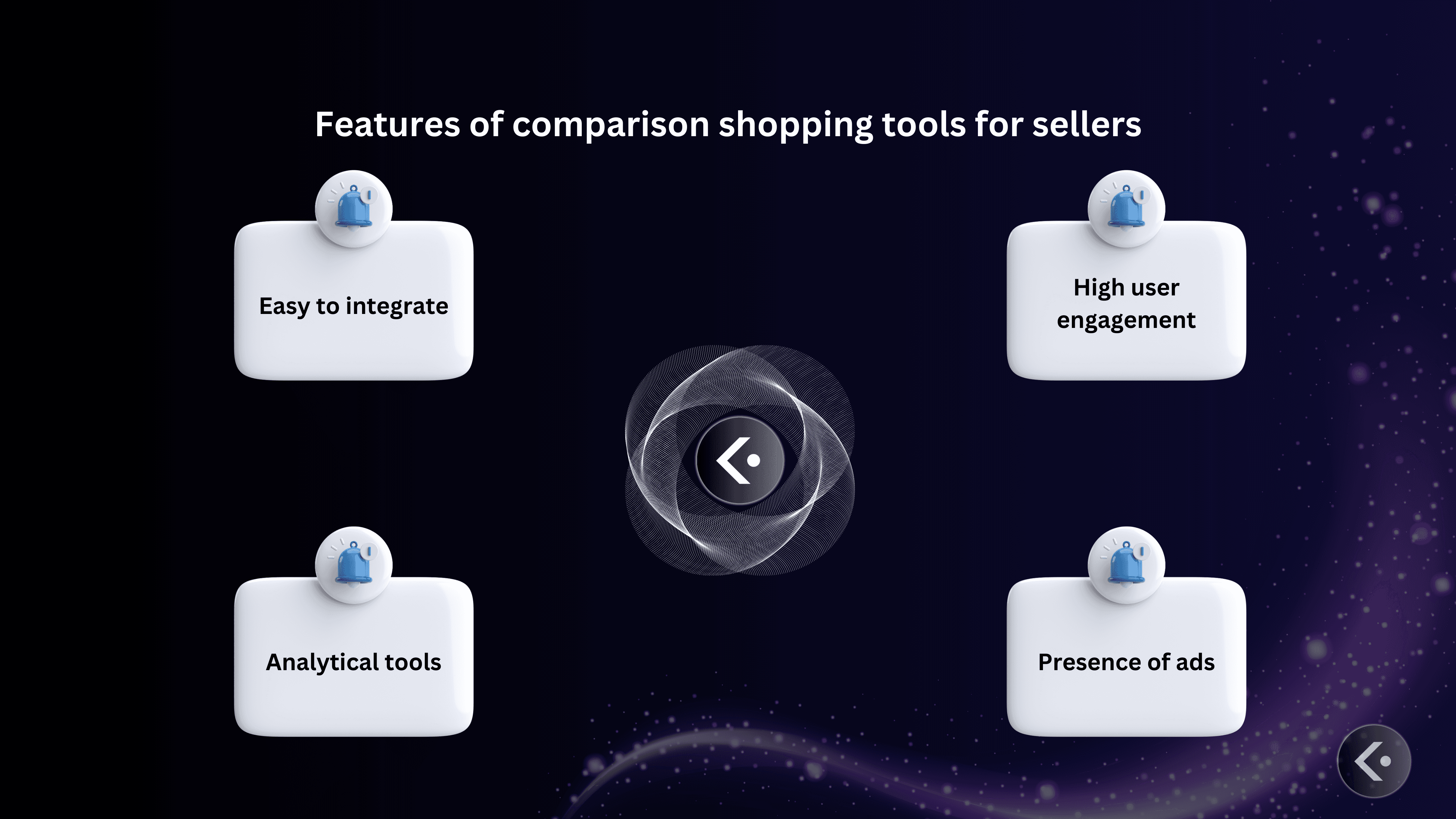 Features of comparison shopping tools for sellers

Easy to integrate

High user engagement

Analytical tools

Presence of ads